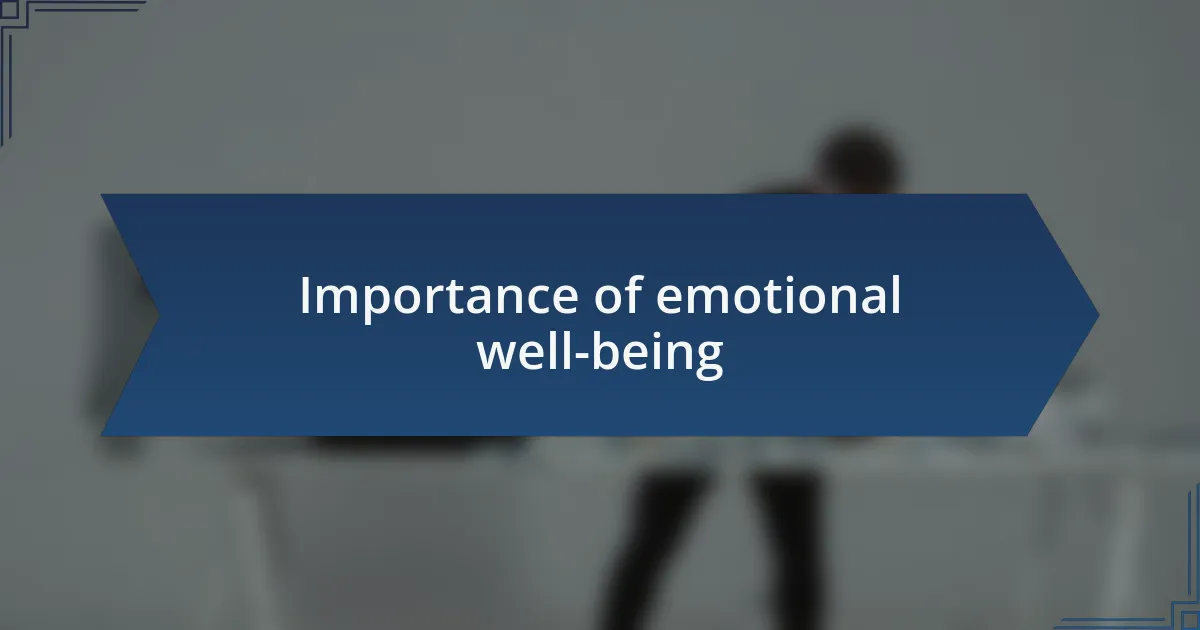 Importance of emotional well-being